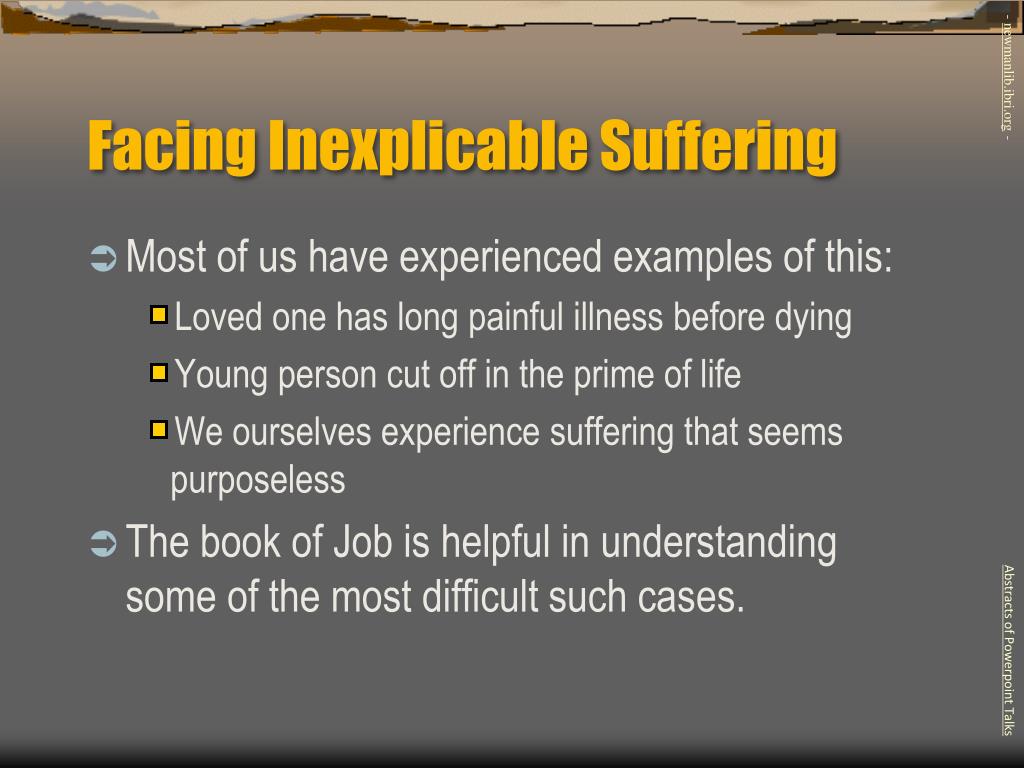 Facing Inexplicable Suffering

Most of us have experienced examples of this:

Loved one has long painful illness before dying

Young person cut off in the prime of life

We ourselves experience suffering that seems purposeless

The book of Job is helpful in understanding some of the most difficult such cases.

- newmanlib.ibri.org -

Abstracts of Powerpoint Talks